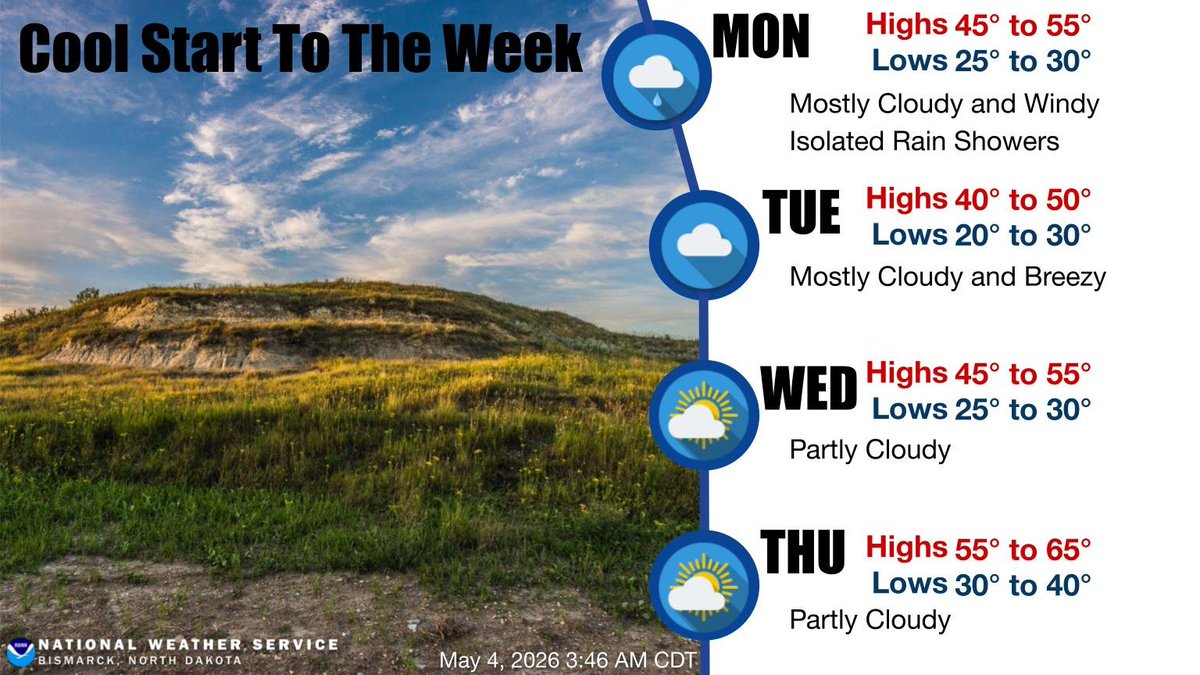 Cool Start To The Week

MON
Highs 45° to 55°
Lows 25° to 30°
Mostly Cloudy and Windy
Isolated Rain Showers

TUE
Highs 40° to 50°
Lows 20° to 30°
Mostly Cloudy and Breezy

WED
Highs 45° to 55°
Lows 25° to 30°
Partly Cloudy

THU
Highs 55° to 65°
Lows 30° to 40°
Partly Cloudy

NOAA
NATIONAL WEATHER SERVICE
BISMARCK, NORTH DAKOTA

May 4, 2026 3:46 AM CDT